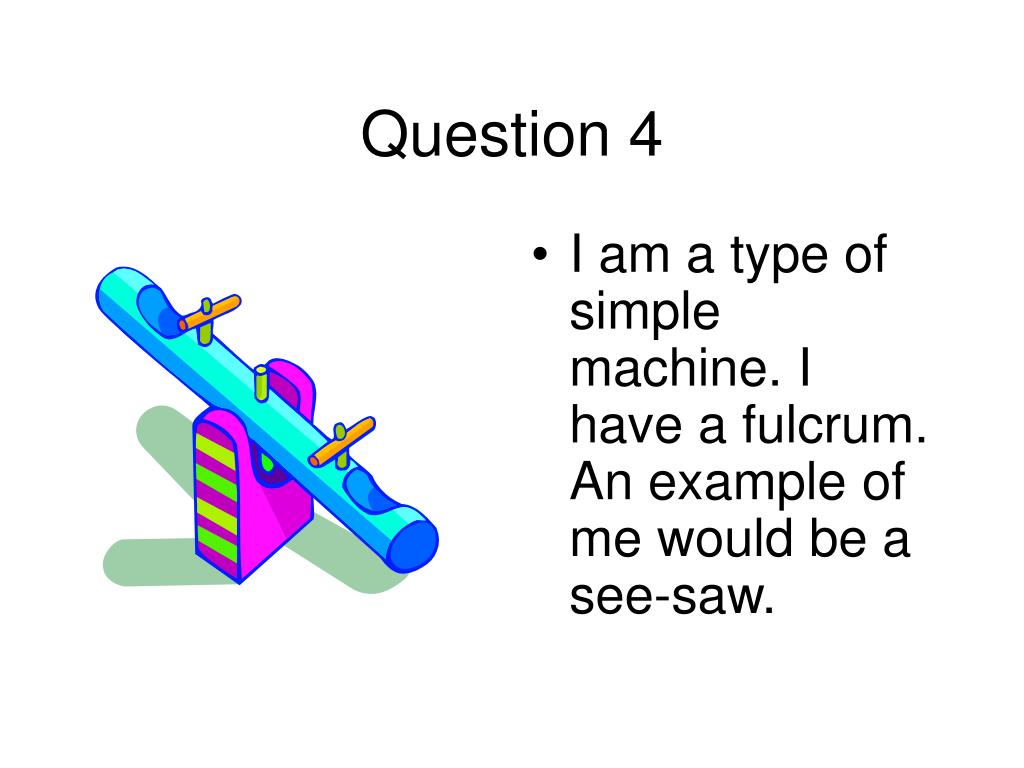 Question 4

• I am a type of simple machine. I have a fulcrum. An example of me would be a see-saw.